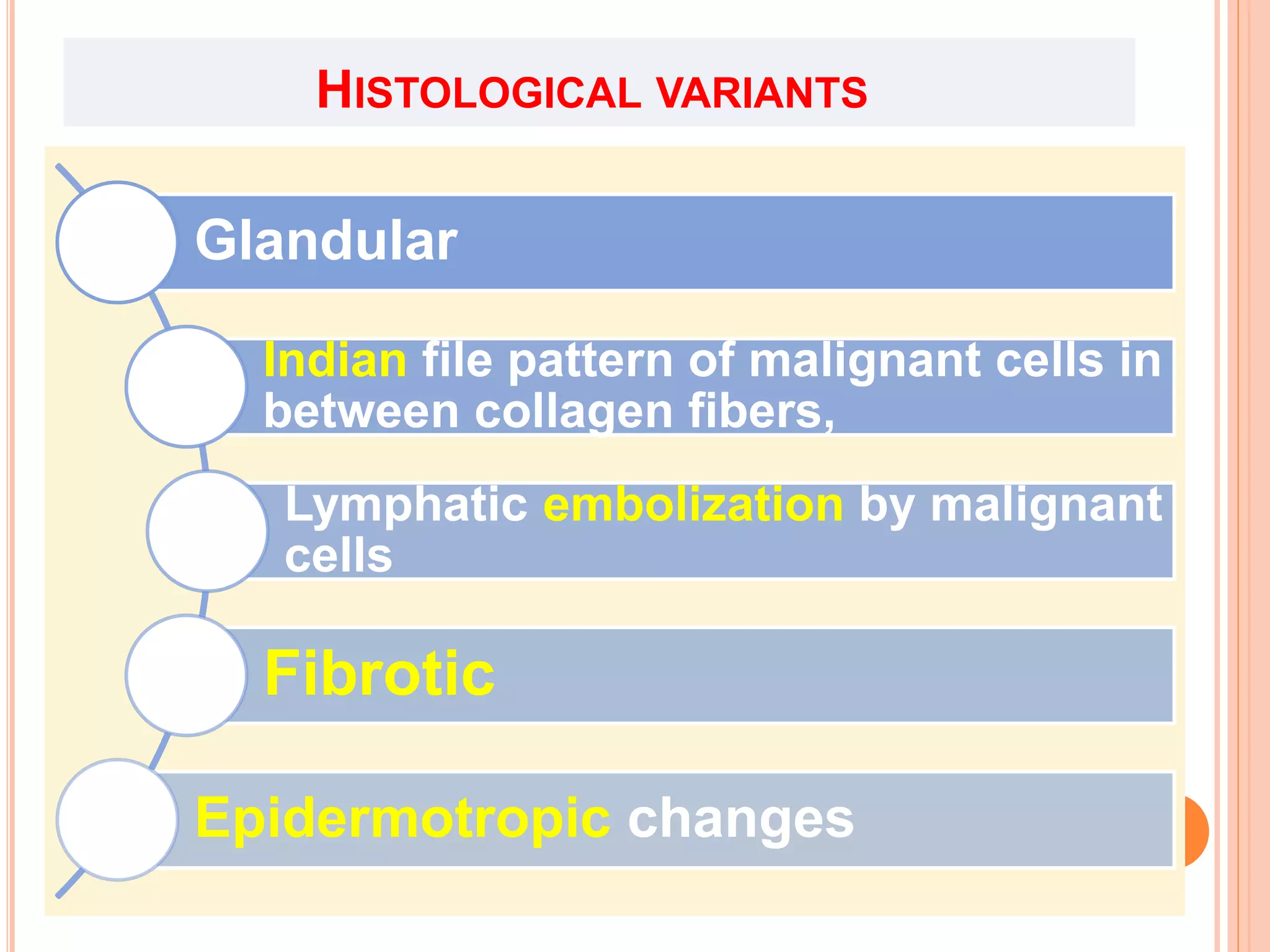 HISTOLOGICAL VARIANTS

Glandular

Indian file pattern of malignant cells in between collagen fibers,

Lymphatic embolization by malignant cells

Fibrotic

Epidermotropic changes